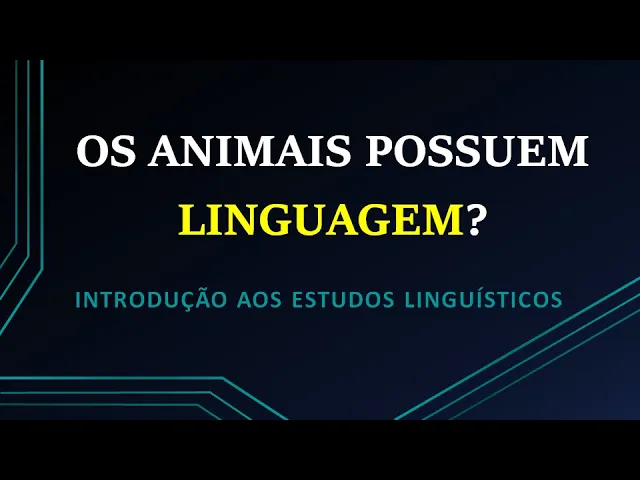 OS ANIMAIS POSSUEM LINGUAGEM?

INTRODUÇÃO AOS ESTUDOS LINGUÍSTICOS